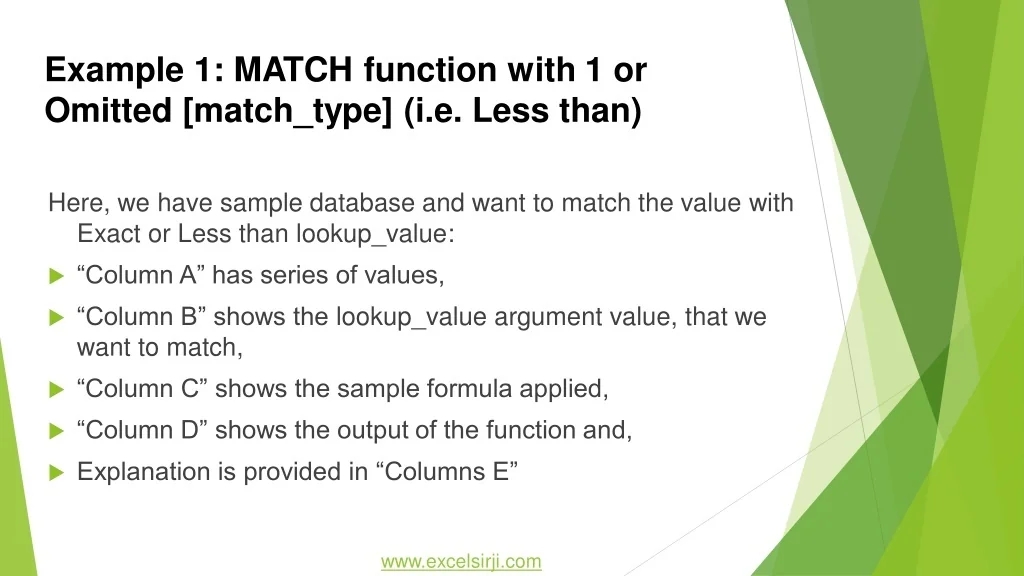 Example 1: MATCH function with 1 or Omitted [match_type] (i.e. Less than)

Here, we have sample database and want to match the value with Exact or Less than lookup_value:

“Column A” has series of values,

“Column B” shows the lookup_value argument value, that we want to match,

“Column C” shows the sample formula applied,

“Column D” shows the output of the function and,

Explanation is provided in “Columns E”

www.excelsirji.com